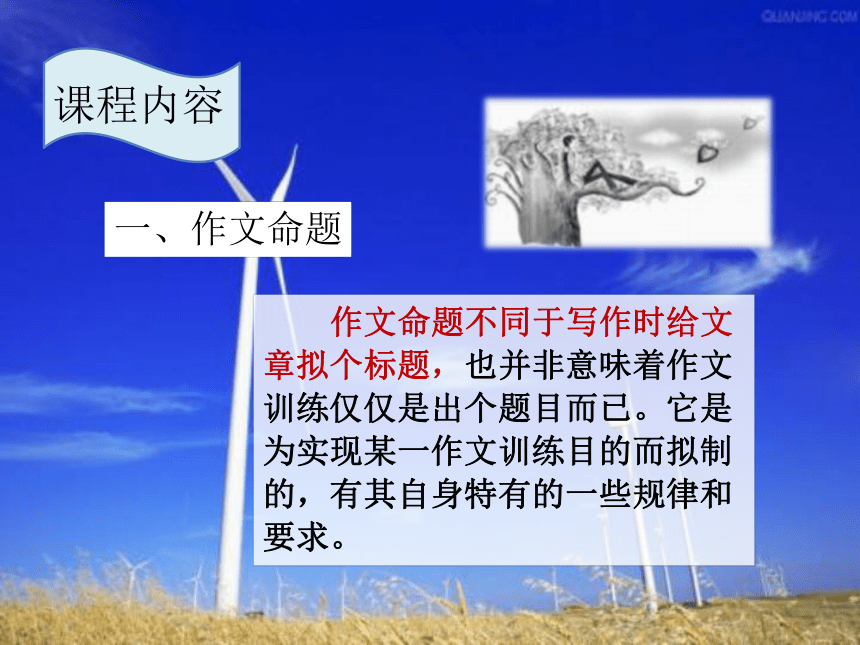 QUANJING.COM

课程内容

一、作文命题

作文命题不同于写作时给文章拟个标题，也并非意味着作文训练仅仅是出个题目而已。它是为实现某一作文训练目的而拟制的，有其自身特有的一些规律和要求。